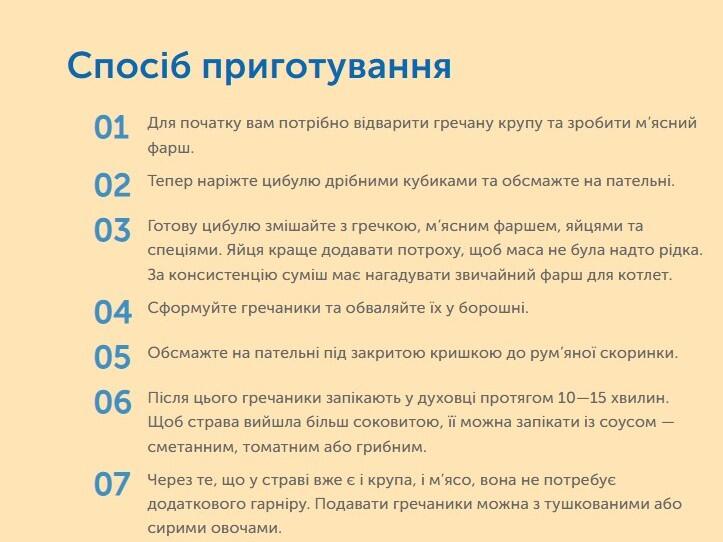 Спосіб приготування

01 Для початку вам потрібно відварити гречану крупу та зробити м'ясний фарш.

02 Тепер наріжте цибулю дрібними кубиками та обсмажте на пательні.

03 Готову цибулю змішайте з гречкою, м'ясним фаршем, яйцями та спеціями. Яйця краще додавати потроху, щоб маса не була надто рідка. За консистенцію суміш має нагадувати звичайний фарш для котлет.

04 Сформуйте гречаники та обваляйте їх у борошні.

05 Обсмажте на пательні під закритою кришкою до рум'яної скоринки.

06 Після цього гречаники запікають у духовці протягом 10—15 хвилин. Щоб страва вийшла більш соковитою, її можна запікати із соусом — сметанним, томатним або грибним.

07 Через те, що у страві вже є і крупа, і м'ясо, вона не потребує додаткового гарніру. Подавати гречаники можна з тушкованими або сирими овочами.